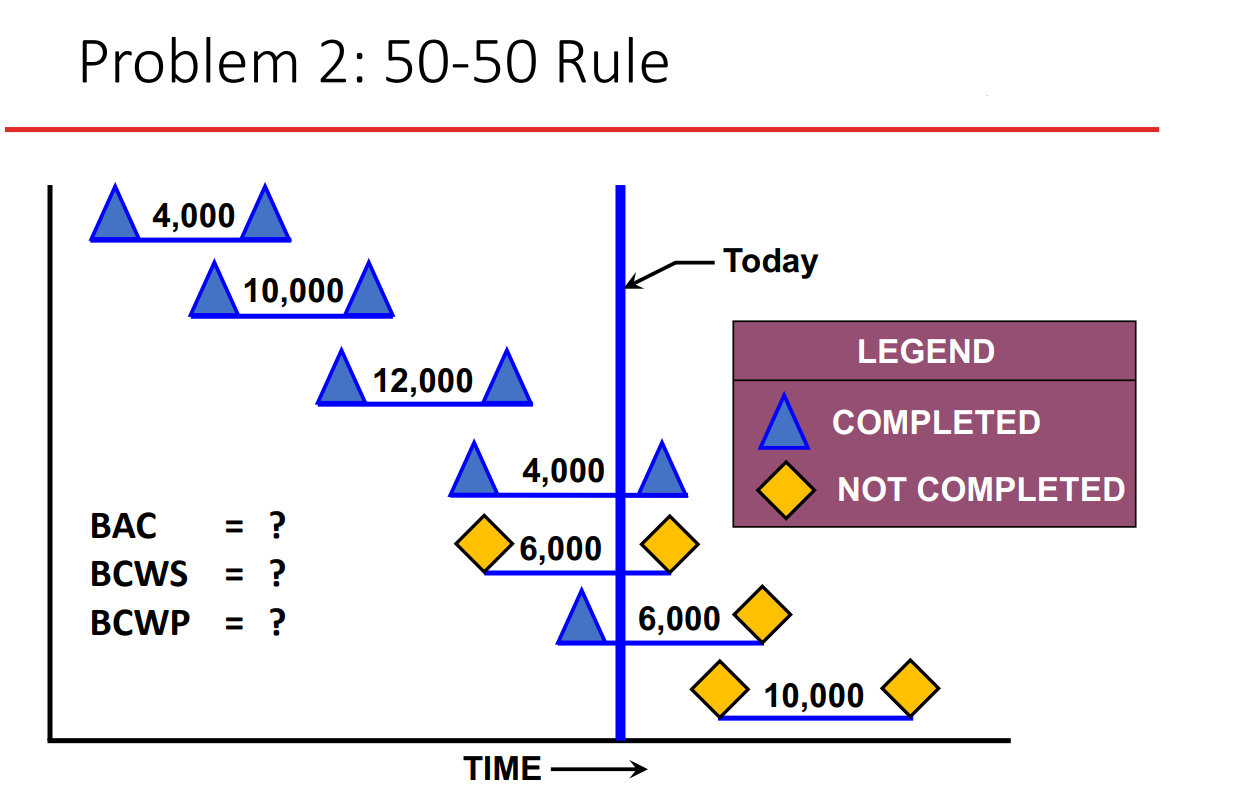 Problem 2: 50-50 Rule

4,000

10,000

12,000

4,000

6,000

6,000

10,000

Today

LEGEND

COMPLETED

NOT COMPLETED

BAC = ?
BCWS = ?
BCWP = ?

TIME